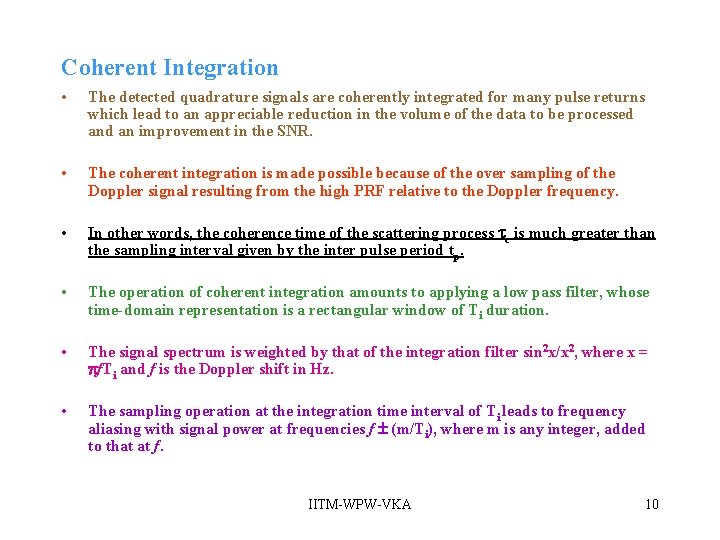 Coherent Integration

• The detected quadrature signals are coherently integrated for many pulse returns which lead to an appreciable reduction in the volume of the data to be processed and an improvement in the SNR.

• The coherent integration is made possible because of the over sampling of the Doppler signal resulting from the high PRF relative to the Doppler frequency.

• In other words, the coherence time of the scattering process $\tau_c$ is much greater than the sampling interval given by the inter pulse period $t_p$.

• The operation of coherent integration amounts to applying a low pass filter, whose time-domain representation is a rectangular window of $T_i$ duration.

• The signal spectrum is weighted by that of the integration filter $\sin^2 x/x^2$, where x = $\pi f T_i$ and $f$ is the Doppler shift in Hz.

• The sampling operation at the integration time interval of $T_i$ leads to frequency aliasing with signal power at frequencies $f \pm (m/T_i)$, where m is any integer, added to that at $f$.

IITM-WPW-VKA

10